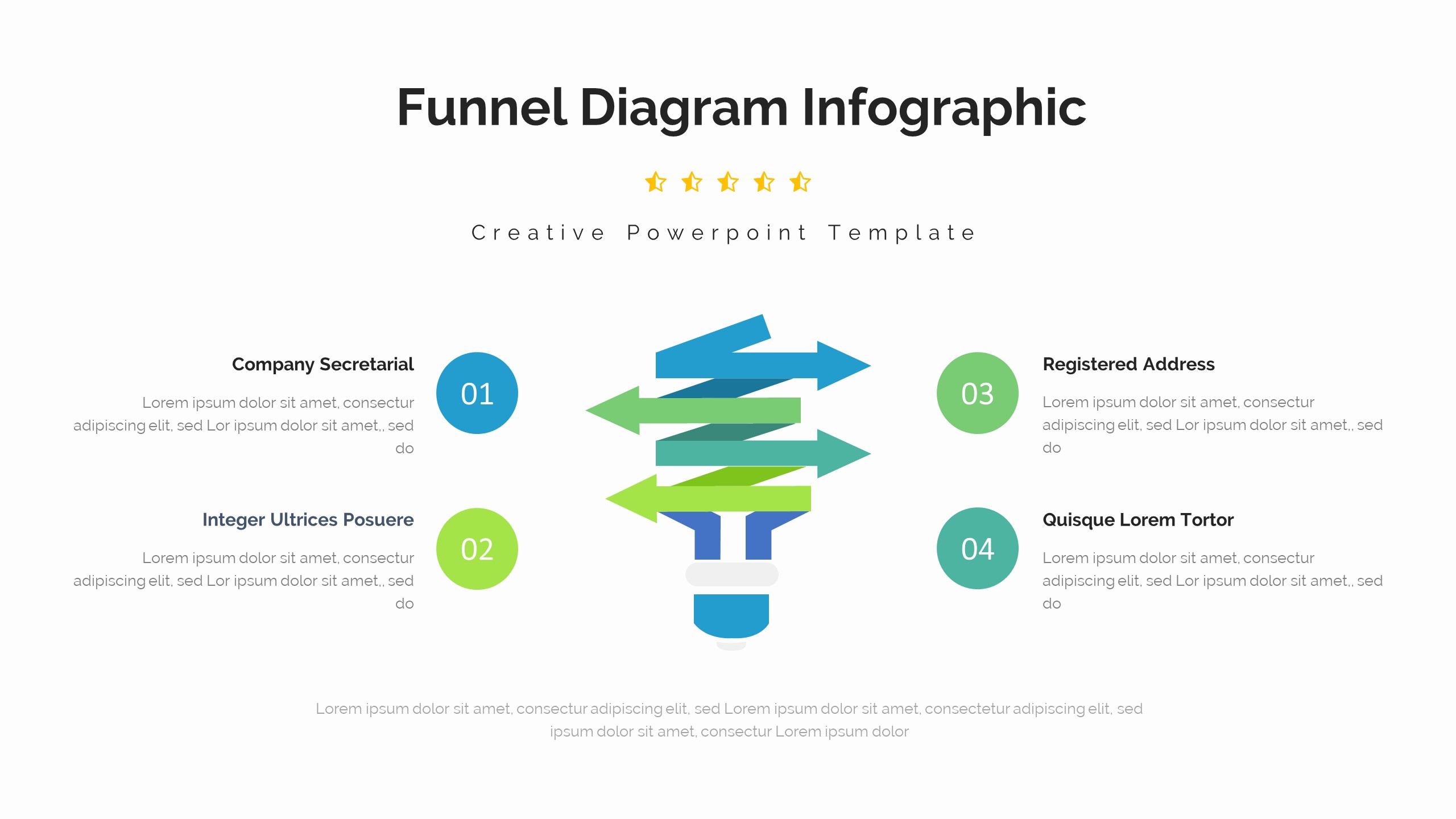 Funnel Diagram Infographic

Creative Powerpoint Template

Company Secretarial

Lorem ipsum dolor sit amet, consectur adipiscing elit, sed Lor ipsum dolor sit amet,, sed do

01

Integer Ultrices Posuere

Lorem ipsum dolor sit amet, consectur adipiscing elit, sed Lor ipsum dolor sit amet,, sed do

02

03

Registered Address

Lorem ipsum dolor sit amet, consectur adipiscing elit, sed Lor ipsum dolor sit amet,, sed do

04

Quisque Lorem Tortor

Lorem ipsum dolor sit amet, consectur adipiscing elit, sed Lor ipsum dolor sit amet,, sed do

Lorem ipsum dolor sit amet, consectur adipiscing elit, sed Lorem ipsum dolor sit amet, consectetur adipiscing elit, sed ipsum dolor sit amet, consectur Lorem ipsum dolor